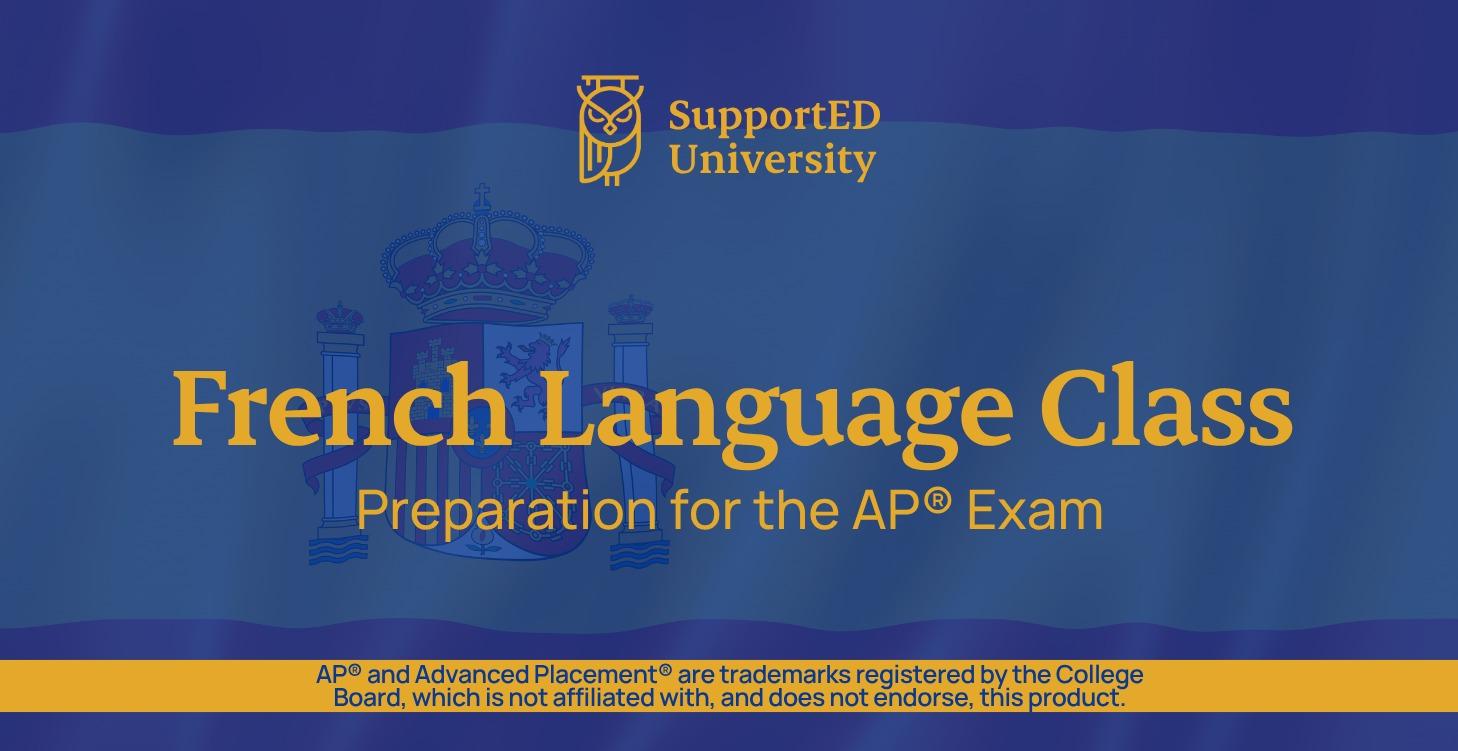 SupportED University

French Language Class

Preparation for the AP® Exam

AP® and Advanced Placement® are trademarks registered by the College Board, which is not affiliated with, and does not endorse, this product.